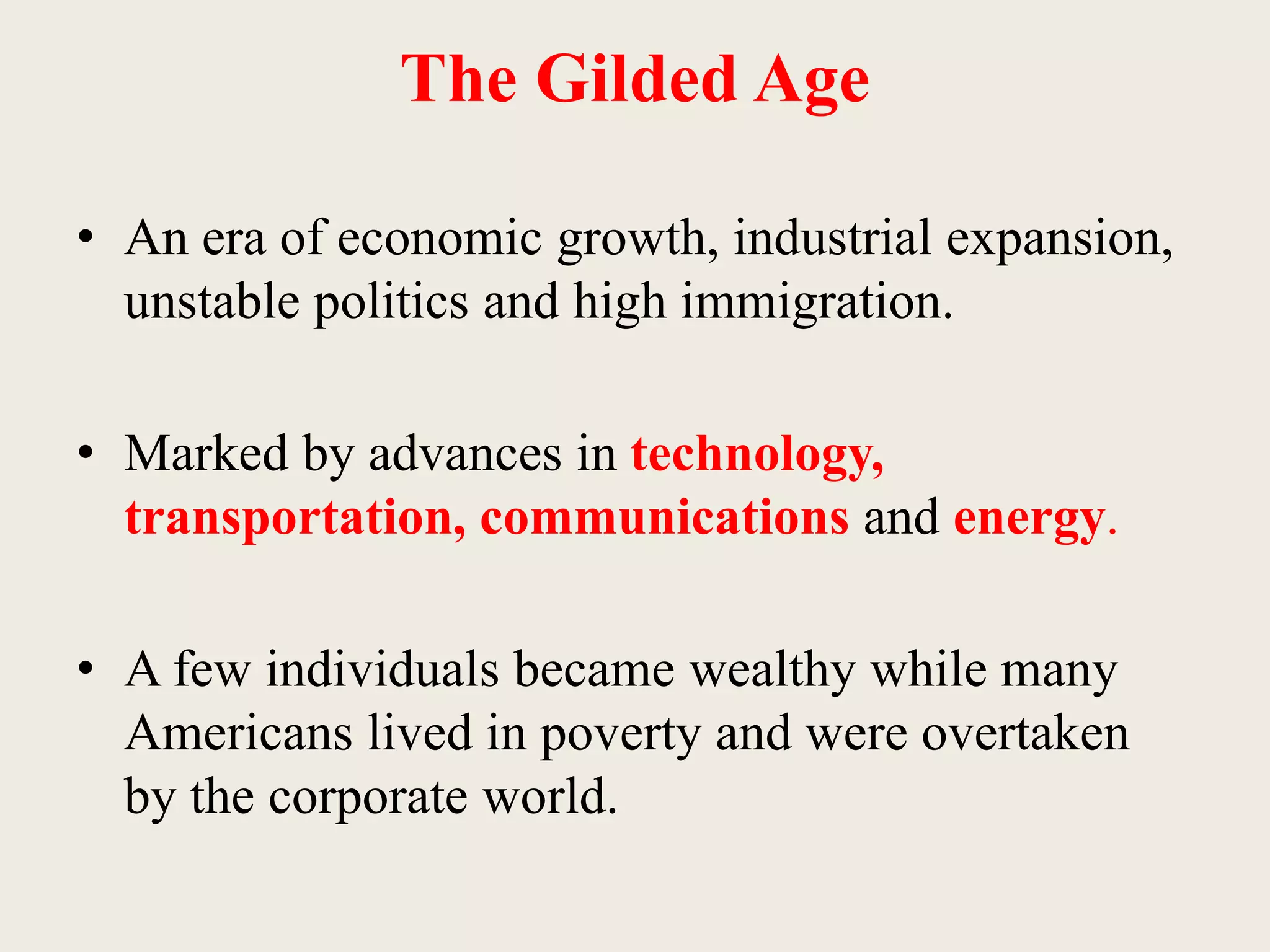 The Gilded Age

• An era of economic growth, industrial expansion, unstable politics and high immigration.

• Marked by advances in technology, transportation, communications and energy.

• A few individuals became wealthy while many Americans lived in poverty and were overtaken by the corporate world.